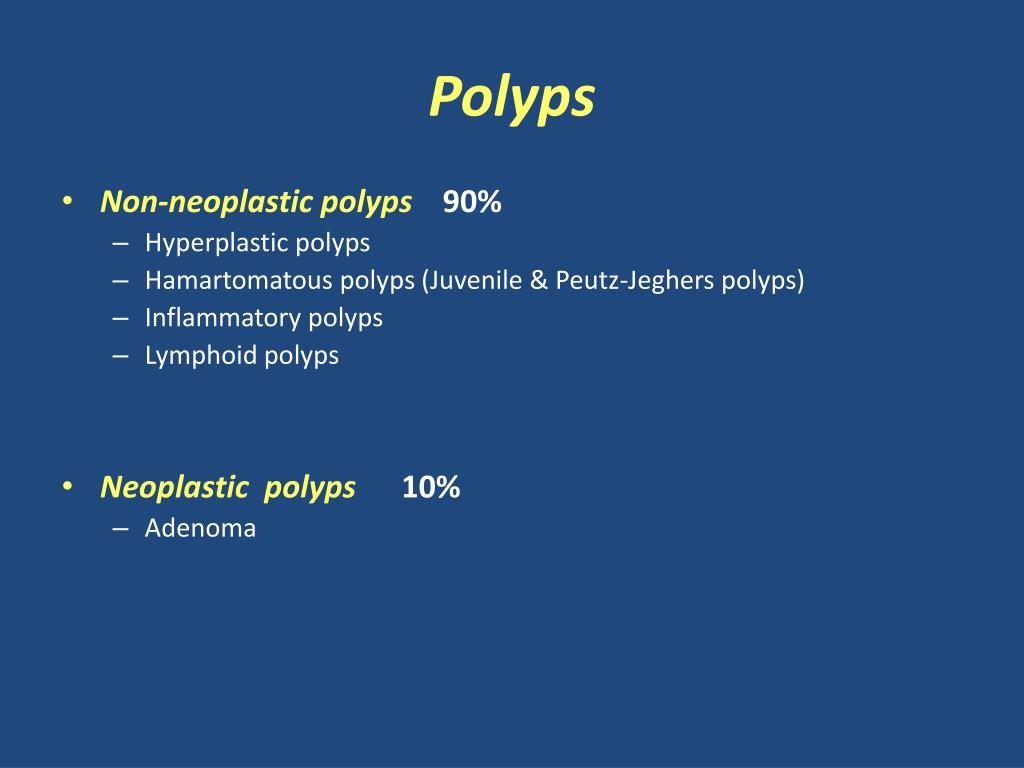 Polyps

• Non-neoplastic polyps 90%
– Hyperplastic polyps
– Hamartomatous polyps (Juvenile & Peutz-Jeghers polyps)
– Inflammatory polyps
– Lymphoid polyps

• Neoplastic polyps 10%
– Adenoma